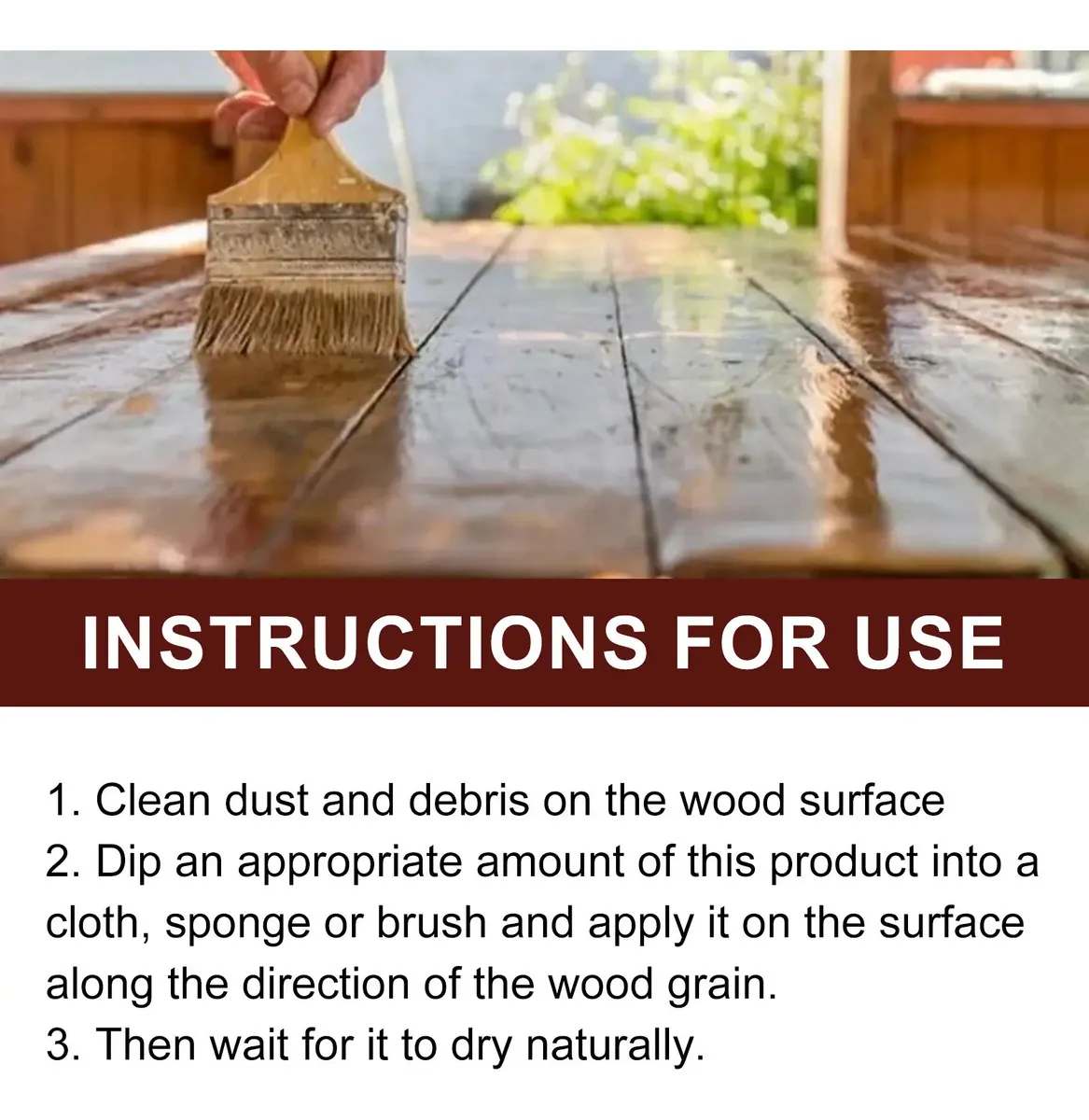 INSTRUCTIONS FOR USE

1. Clean dust and debris on the wood surface
2. Dip an appropriate amount of this product into a cloth, sponge or brush and apply it on the surface along the direction of the wood grain.
3. Then wait for it to dry naturally.